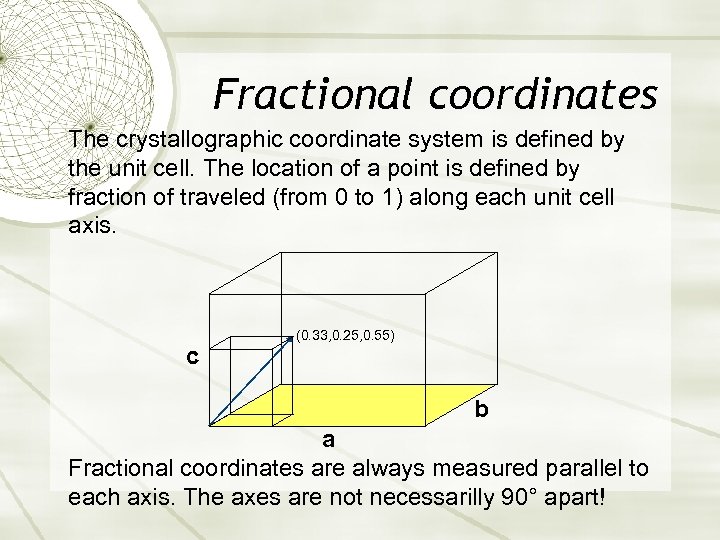 Fractional coordinates

The crystallographic coordinate system is defined by the unit cell. The location of a point is defined by fraction of traveled (from 0 to 1) along each unit cell axis.

(0.33,0.25,0.55)

c

b

a

Fractional coordinates are always measured parallel to each axis. The axes are not necessarilly 90° apart!